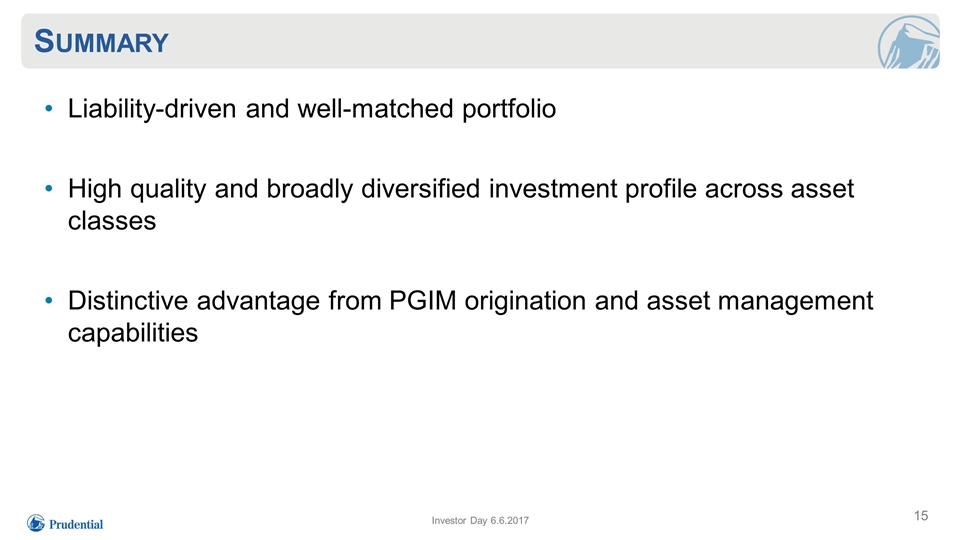 SUMMARY

• Liability-driven and well-matched portfolio

• High quality and broadly diversified investment profile across asset classes

• Distinctive advantage from PGIM origination and asset management capabilities

Prudential

Investor Day 6.6.2017

15